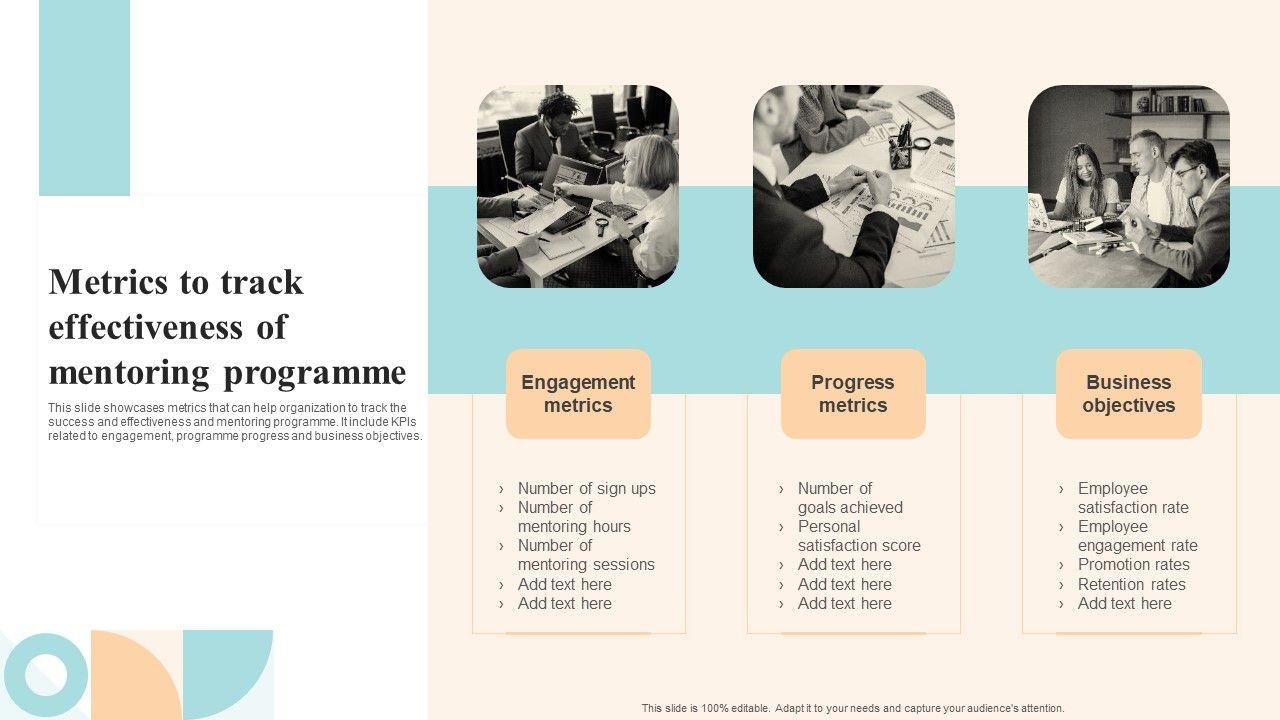 Metrics to track effectiveness of mentoring programme

This slide showcases metrics that can help organization to track the success and effectiveness and mentoring programme. It include KPIs related to engagement, programme progress and business objectives.

Engagement metrics

› Number of sign ups
› Number of mentoring hours
› Number of mentoring sessions
› Add text here
› Add text here

Progress metrics

› Number of goals achieved
› Personal satisfaction score
› Add text here
› Add text here
› Add text here

Business objectives

› Employee satisfaction rate
› Employee engagement rate
› Promotion rates
› Retention rates
› Add text here

This slide is 100% editable. Adapt it to your needs and capture your audience's attention.